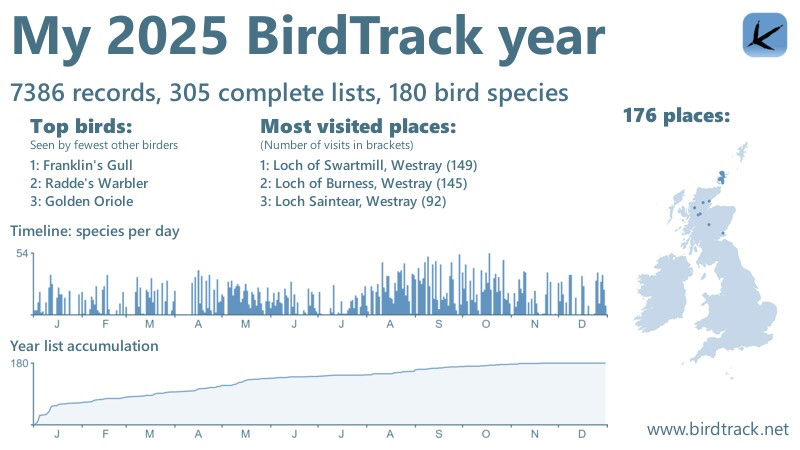 My 2025 BirdTrack year

7386 records, 305 complete lists, 180 bird species

Top birds:
Seen by fewest other birders
1: Franklin's Gull
2: Radde's Warbler
3: Golden Oriole

Most visited places:
(Number of visits in brackets)
1: Loch of Swartmill, Westray (149)
2: Loch of Burness, Westray (145)
3: Loch Saintear, Westray (92)

176 places:

Timeline: species per day
54
J F M A M J J A S O N D

Year list accumulation
180
J F M A M J J A S O N D

www.birdtrack.net